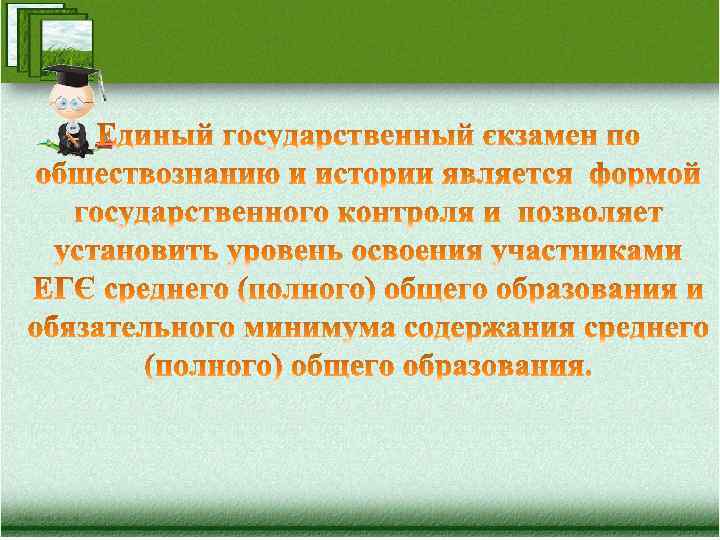 Единый государственный єкзамен по обществознанию и истории является формой государственного контроля и позволяет установить уровень освоения участниками ЕГЄ среднего (полного) общего образования и обязательного минимума содержания среднего (полного) общего образования.